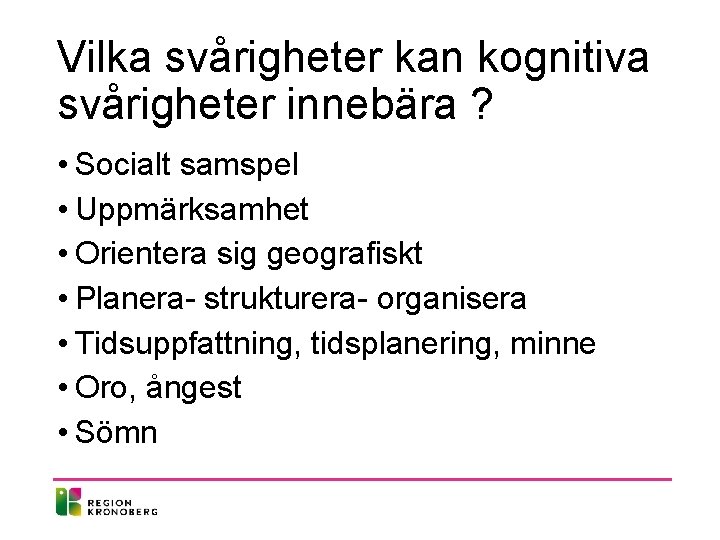 Vilka svårigheter kan kognitiva svårigheter innebära ?

• Socialt samspel
• Uppmärksamhet
• Orientera sig geografiskt
• Planera- strukturera- organisera
• Tidsuppfattning, tidsplanering, minne
• Oro, ångest
• Sömn

REGION
KRONOBERG